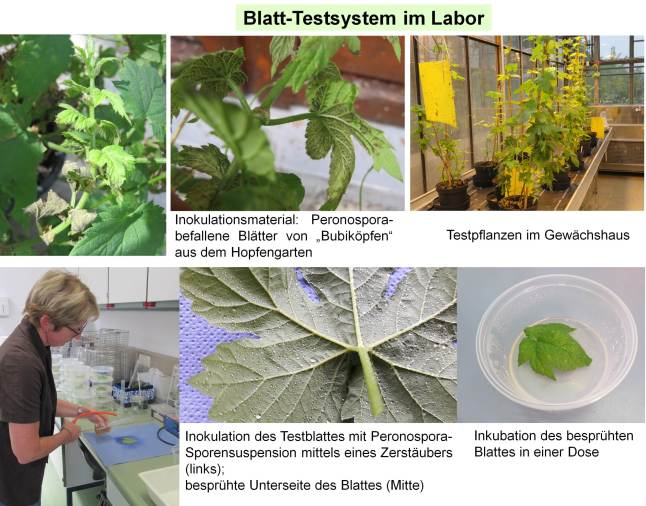 Blatt-Testsystem im Labor

Inokulationsmaterial: Peronospora-befallene Blätter von „Bubiköpfen“ aus dem Hopfengarten

Testpflanzen im Gewächshaus

Inokulation des Testblattes mit Peronospora-Sporensuspension mittels eines Zerstäubers (links);
besprühte Unterseite des Blattes (Mitte)

Inkubation des besprühten Blattes in einer Dose